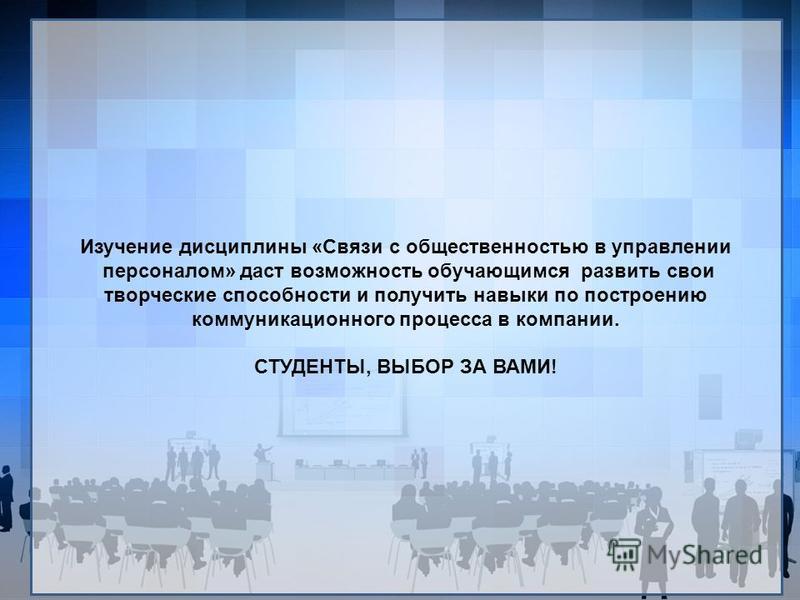 Изучение дисциплины «Связи с общественностью в управлении персоналом» даст возможность обучающимся развить свои творческие способности и получить навыки по построению коммуникационного процесса в компании.

СТУДЕНТЫ, ВЫБОР ЗА ВАМИ!

MyShared